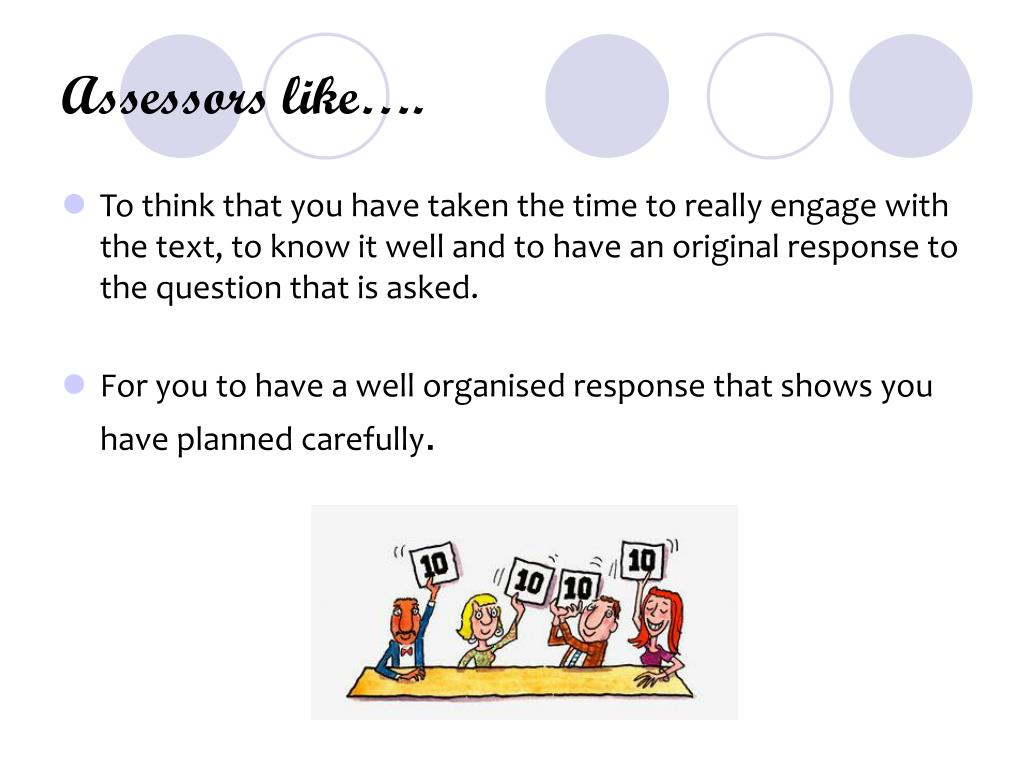 Assessors like….

To think that you have taken the time to really engage with the text, to know it well and to have an original response to the question that is asked.

For you to have a well organised response that shows you have planned carefully.

10

10

10

10